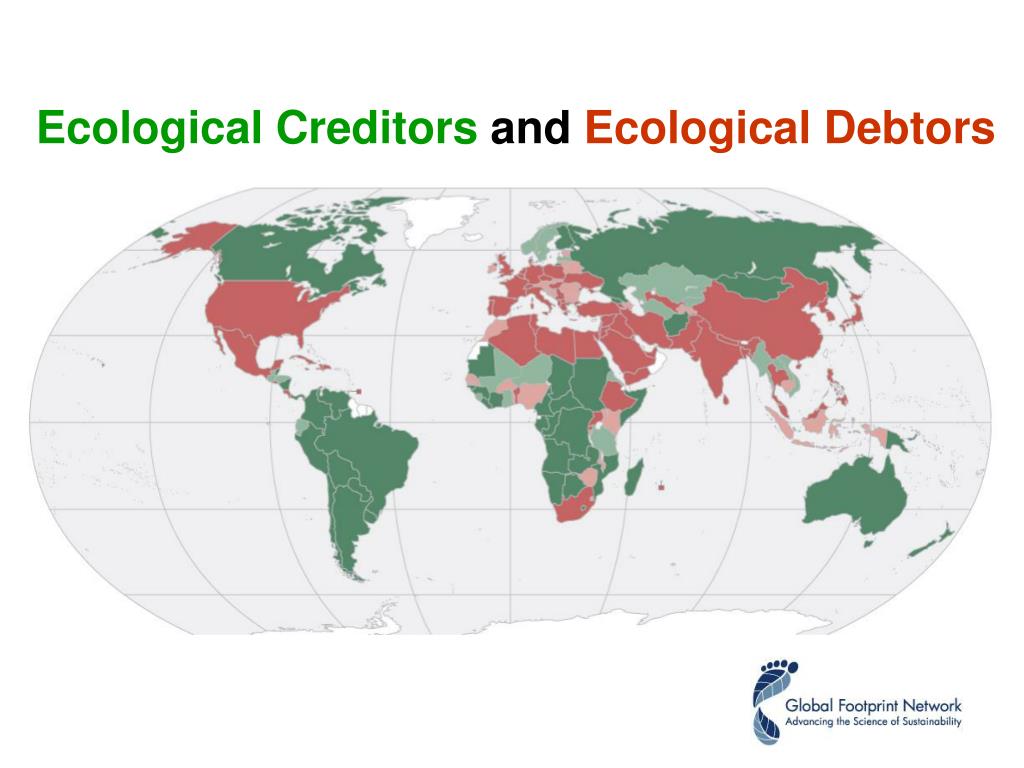 Ecological Creditors and Ecological Debtors

Global Footprint Network
Advancing the Science of Sustainability